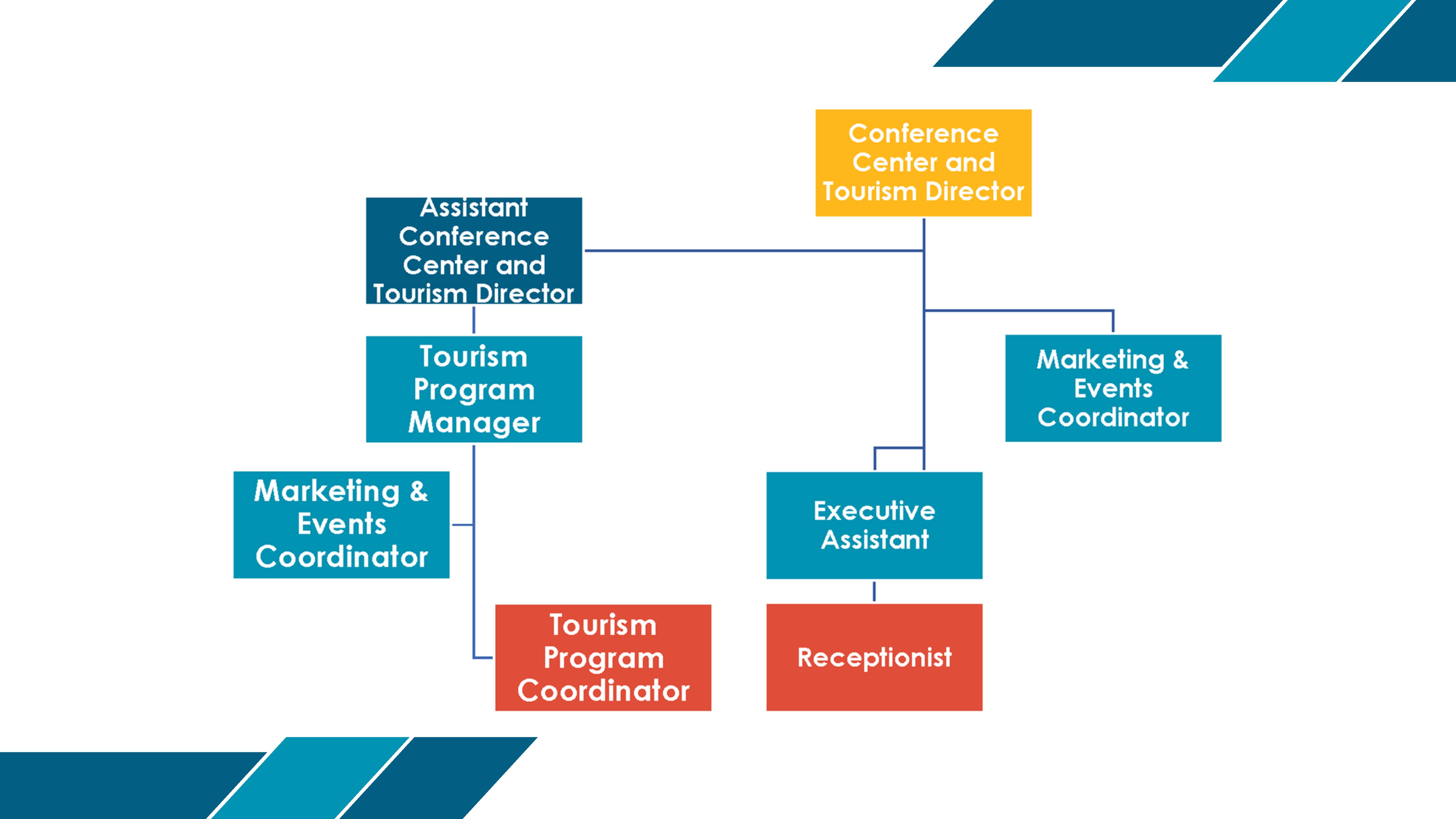 Conference Center and Tourism Director

Assistant Conference Center and Tourism Director

Tourism Program Manager

Marketing & Events Coordinator

Marketing & Events Coordinator

Executive Assistant

Tourism Program Coordinator

Receptionist